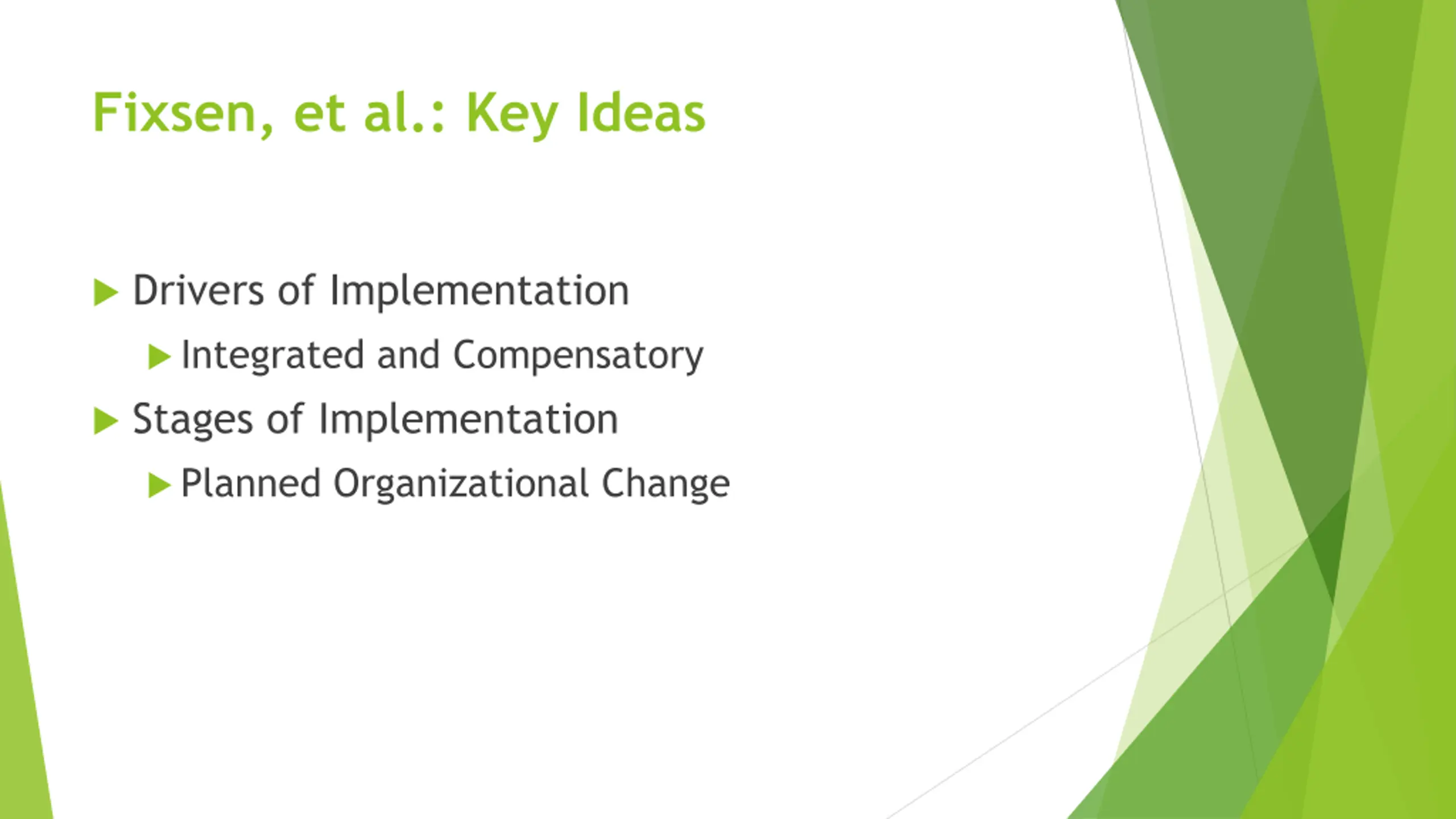 Fixsen, et al.: Key Ideas

Drivers of Implementation

Integrated and Compensatory

Stages of Implementation

Planned Organizational Change